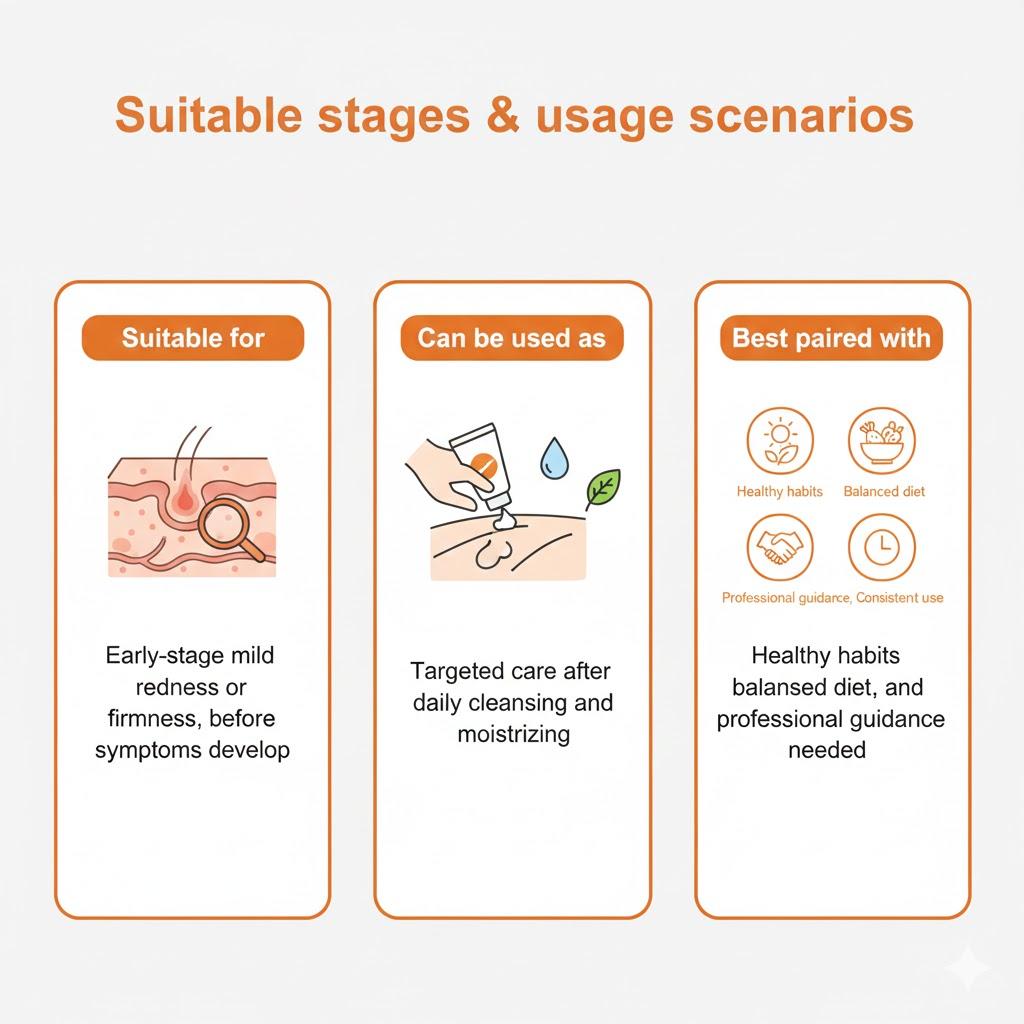 Suitable stages & usage scenarios

Suitable for

Early-stage mild redness or firmness, before symptoms develop

Can be used as

Targeted care after daily cleansing and moistrizing

Best paired with

Healthy habits

Balanced diet

Professional guidance, Consistent use

Healthy habits balansed diet, and professional guidance needed